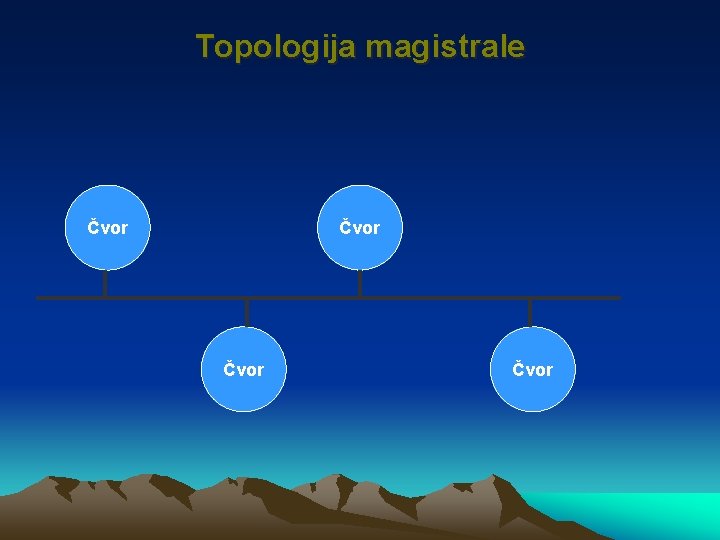 Topologija magistrale

Čvor

Čvor

Čvor

Čvor